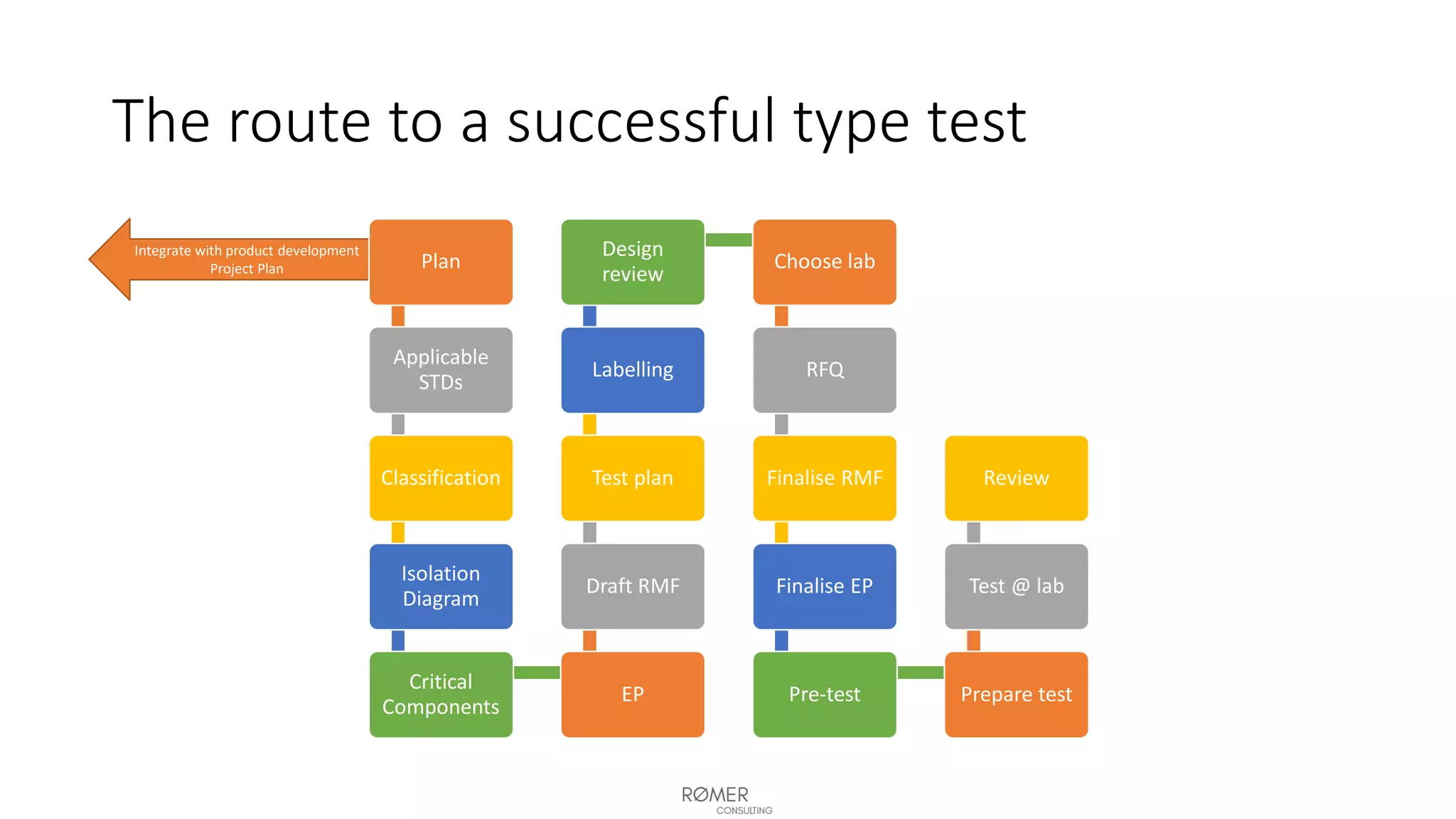 The route to a successful type test

Integrate with product development Project Plan

Plan

Applicable STDs

Classification

Isolation Diagram

Critical Components

EP

Draft RMF

Test plan

Labelling

Design review

Choose lab

RFQ

Finalise RMF

Finalise EP

Pre-test

Prepare test

Test @ lab

Review

RØMER CONSULTING